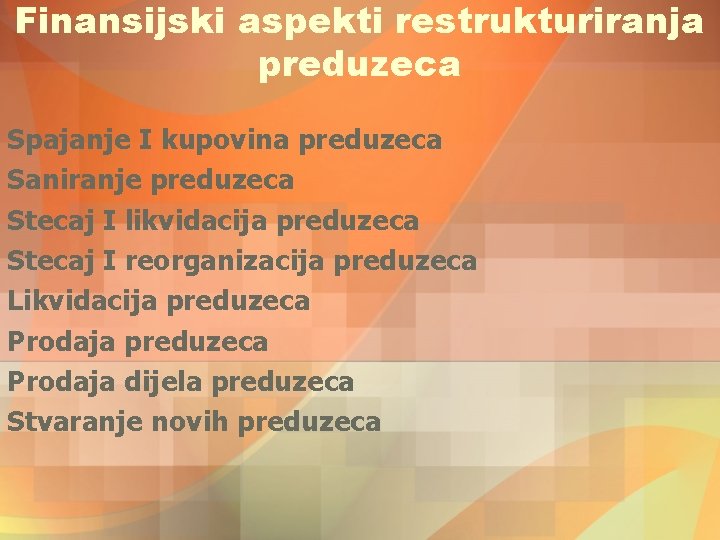 Finansijski aspekti restrukturiranja preduzeca

Spajanje I kupovina preduzeca
Saniranje preduzeca
Stecaj I likvidacija preduzeca
Stecaj I reorganizacija preduzeca
Likvidacija preduzeca
Prodaja preduzeca
Prodaja dijela preduzeca
Stvaranje novih preduzeca